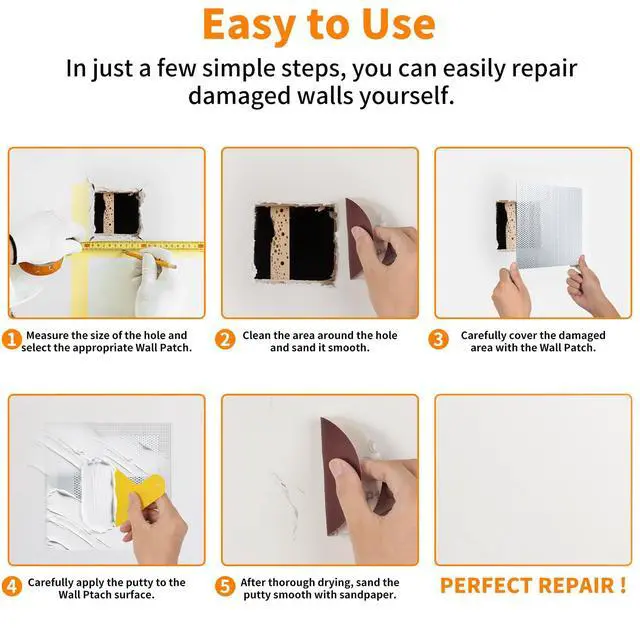 Easy to Use

In just a few simple steps, you can easily repair damaged walls yourself.

1 Measure the size of the hole and select the appropriate Wall Patch.

2 Clean the area around the hole and sand it smooth.

3 Carefully cover the damaged area with the Wall Patch.

4 Carefully apply the putty to the Wall Ptach surface.

5 After thorough drying, sand the putty smooth with sandpaper.

PERFECT REPAIR !